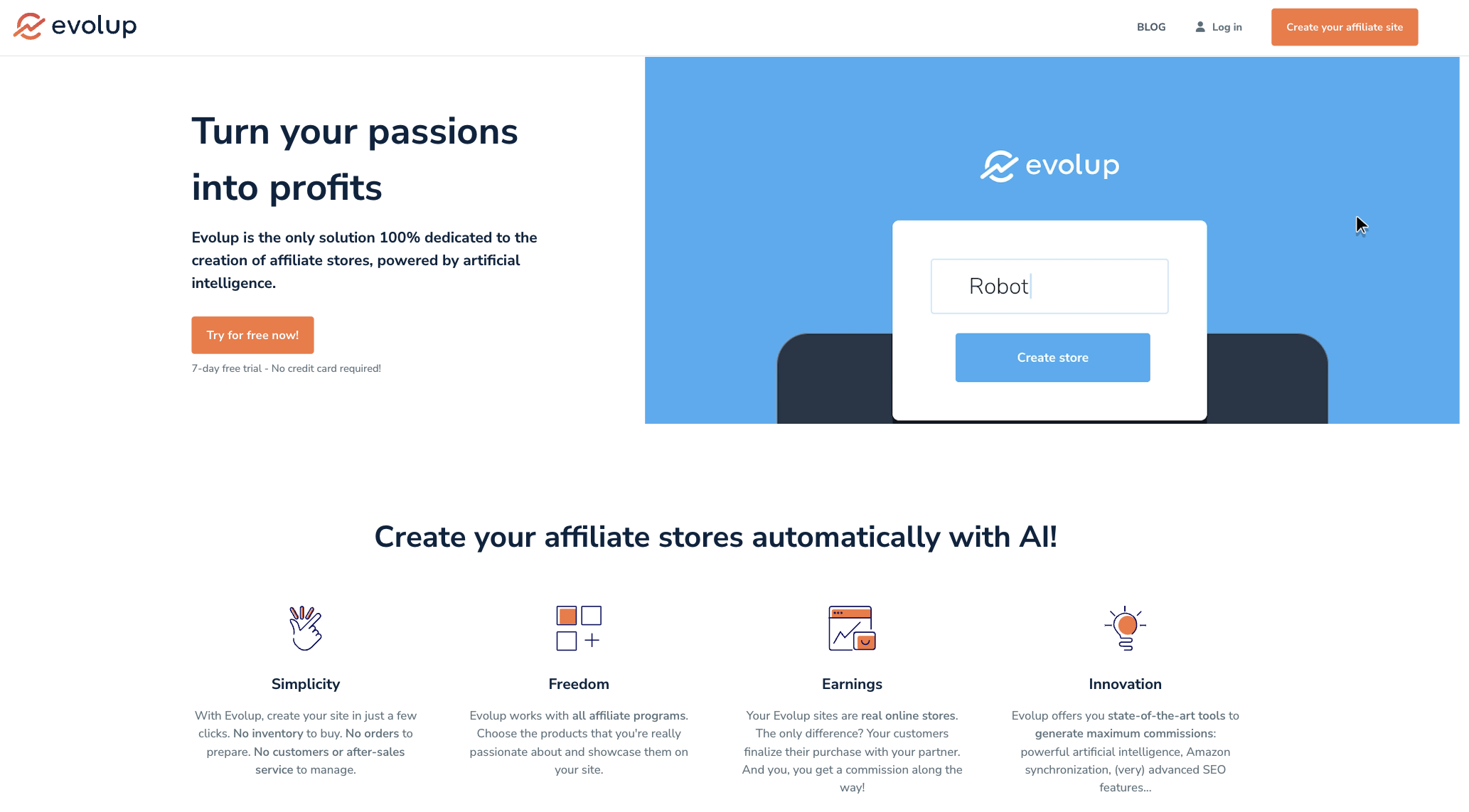 evolup

BLOG Log in Create your affiliate site

Turn your passions into profits

Evolup is the only solution 100% dedicated to the creation of affiliate stores, powered by artificial intelligence.

Try for free now!

7-day free trial - No credit card required!

evolup

Robot

Create store

Create your affiliate stores automatically with AI!

Simplicity

With Evolup, create your site in just a few clicks. No inventory to buy. No orders to prepare. No customers or after-sales service to manage.

Freedom

Evolup works with all affiliate programs. Choose the products that you're really passionate about and showcase them on your site.

Earnings

Your Evolup sites are real online stores. The only difference? Your customers finalize their purchase with your partner. And you, you get a commission along the way!

Innovation

Evolup offers you state-of-the-art tools to generate maximum commissions: powerful artificial intelligence, Amazon synchronization, (very) advanced SEO features...